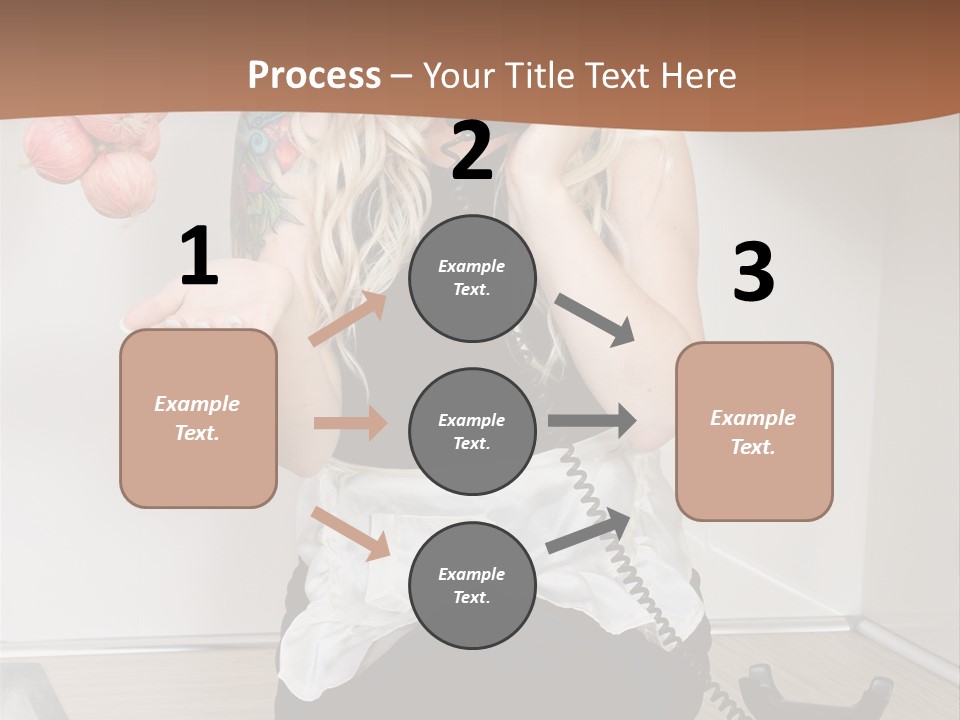 Process – Your Title Text Here

1

Example Text.

2

Example Text.

Example Text.

Example Text.

3

Example Text.